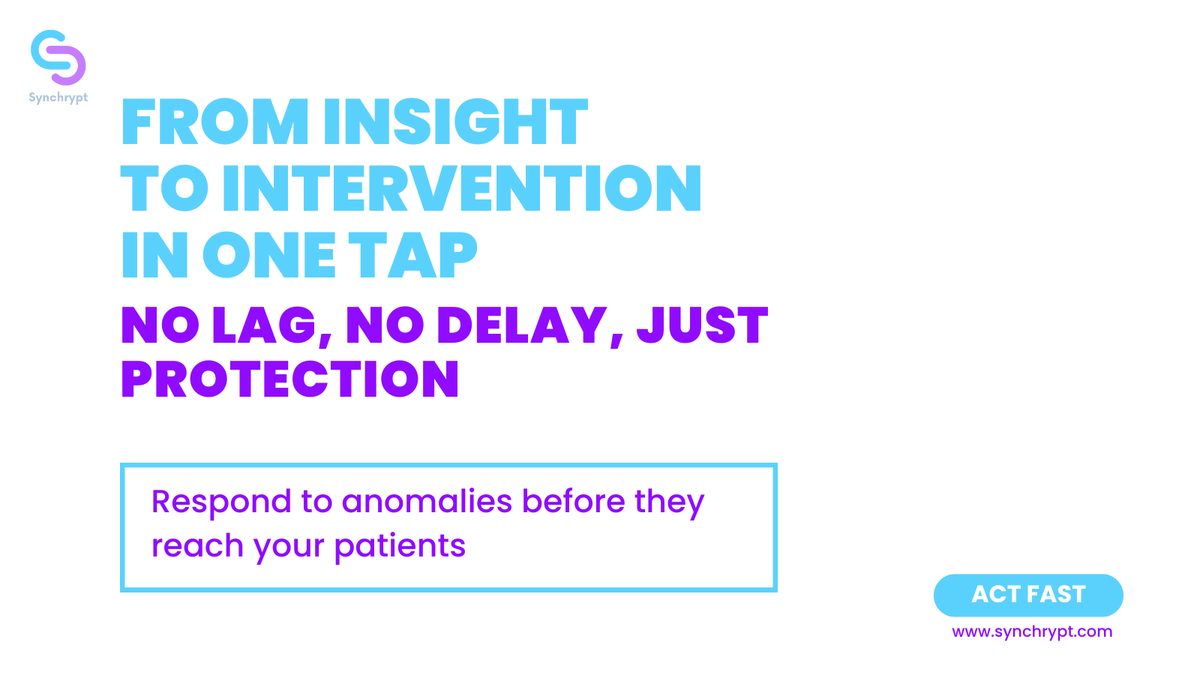 Synchrypt

FROM INSIGHT TO INTERVENTION IN ONE TAP

NO LAG, NO DELAY, JUST PROTECTION

Respond to anomalies before they reach your patients

ACT FAST

www.synchrypt.com